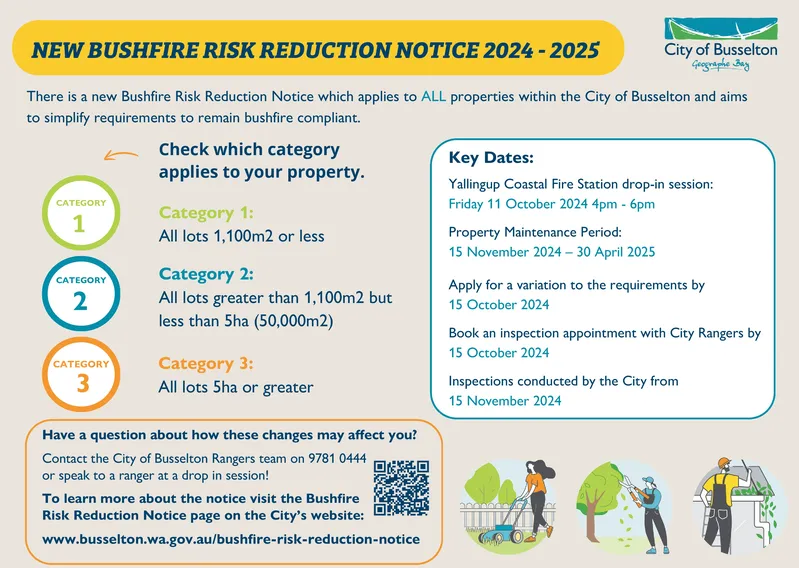 NEW BUSHFIRE RISK REDUCTION NOTICE 2024 - 2025

City of Busselton
Geographe Bay

There is a new Bushfire Risk Reduction Notice which applies to ALL properties within the City of Busselton and aims to simplify requirements to remain bushfire compliant.

Check which category applies to your property.

CATEGORY 1
Category 1:
All lots 1,100m2 or less

CATEGORY 2
Category 2:
All lots greater than 1,100m2 but less than 5ha (50,000m2)

CATEGORY 3
Category 3:
All lots 5ha or greater

Key Dates:
Yallingup Coastal Fire Station drop-in session:
Friday 11 October 2024 4pm - 6pm

Property Maintenance Period:
15 November 2024 – 30 April 2025

Apply for a variation to the requirements by
15 October 2024

Book an inspection appointment with City Rangers by
15 October 2024

Inspections conducted by the City from
15 November 2024

Have a question about how these changes may affect you?
Contact the City of Busselton Rangers team on 9781 0444 or speak to a ranger at a drop in session!
To learn more about the notice visit the Bushfire Risk Reduction Notice page on the City's website:
www.busselton.wa.gov.au/bushfire-risk-reduction-notice